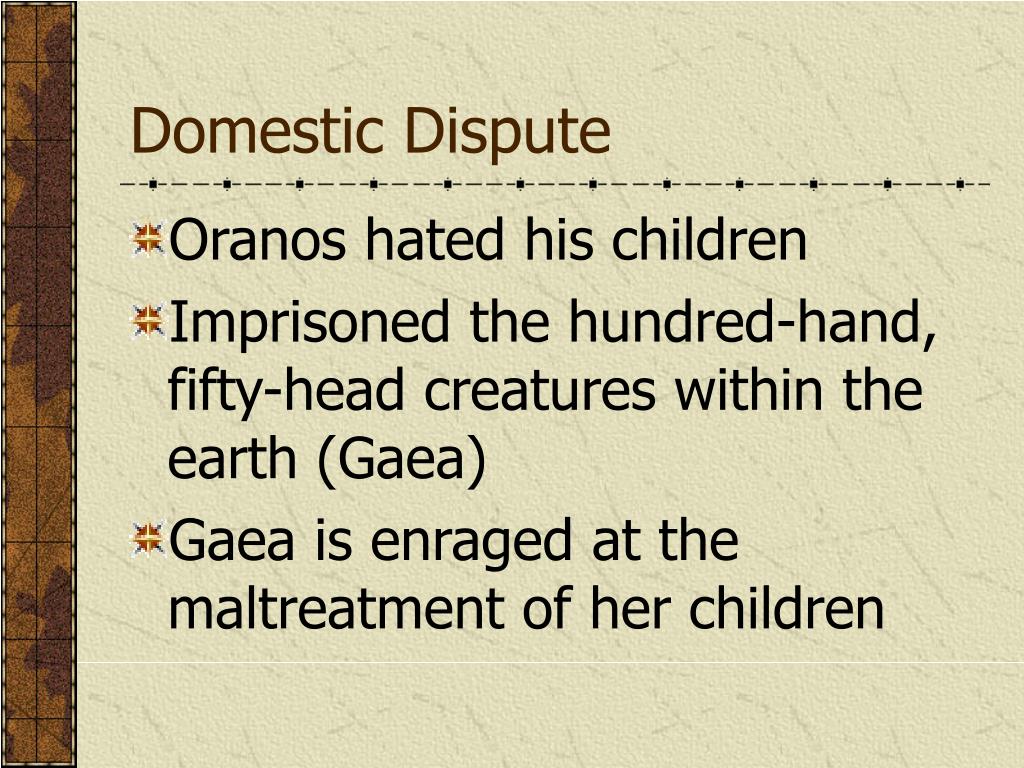 Domestic Dispute

Oranos hated his children

Imprisoned the hundred-hand, fifty-head creatures within the earth (Gaea)

Gaea is enraged at the maltreatment of her children